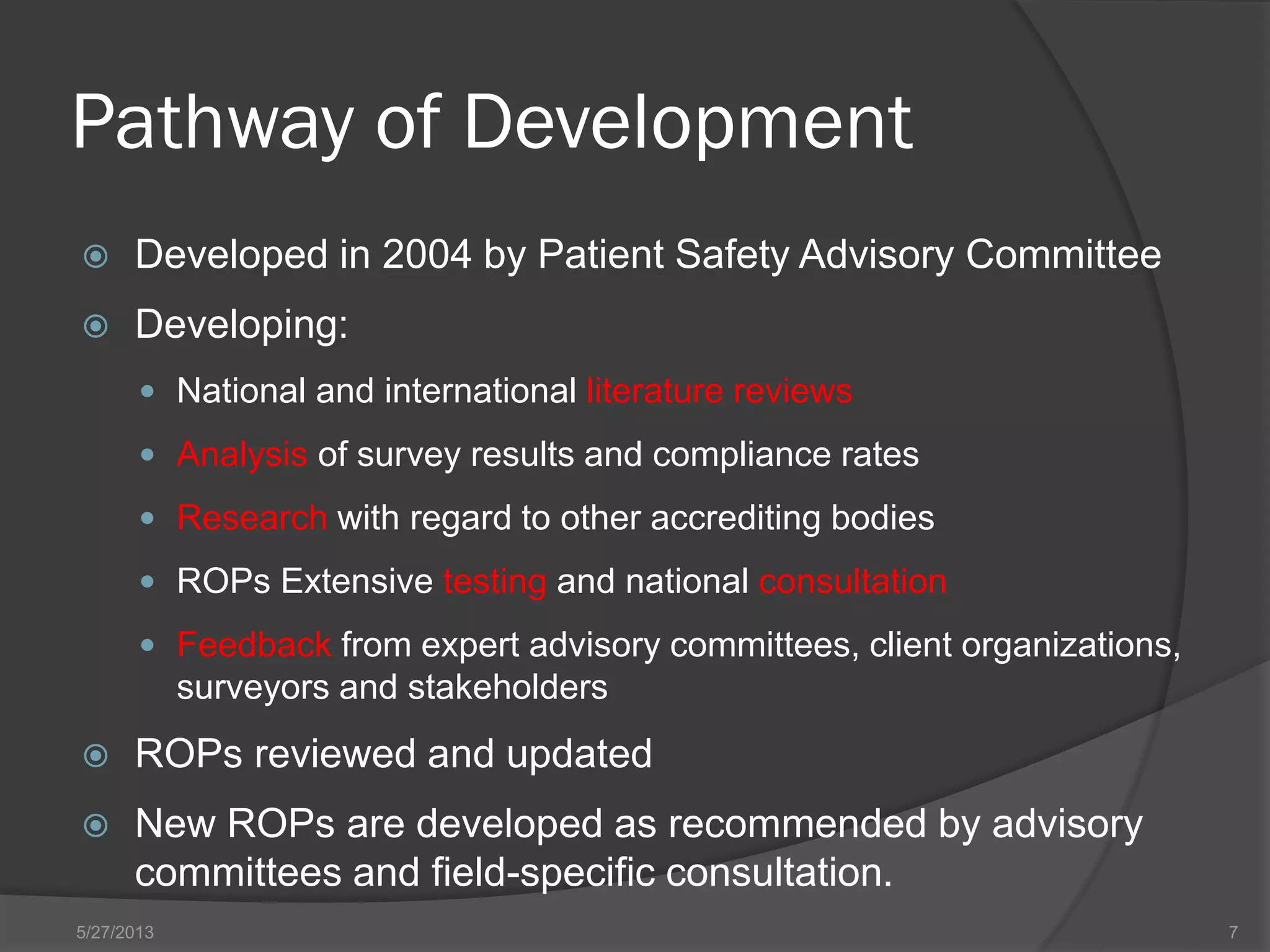 Pathway of Development

Developed in 2004 by Patient Safety Advisory Committee

Developing:

National and international literature reviews

Analysis of survey results and compliance rates

Research with regard to other accrediting bodies

ROPs Extensive testing and national consultation

Feedback from expert advisory committees, client organizations, surveyors and stakeholders

ROPs reviewed and updated

New ROPs are developed as recommended by advisory committees and field-specific consultation.

5/27/2013

7